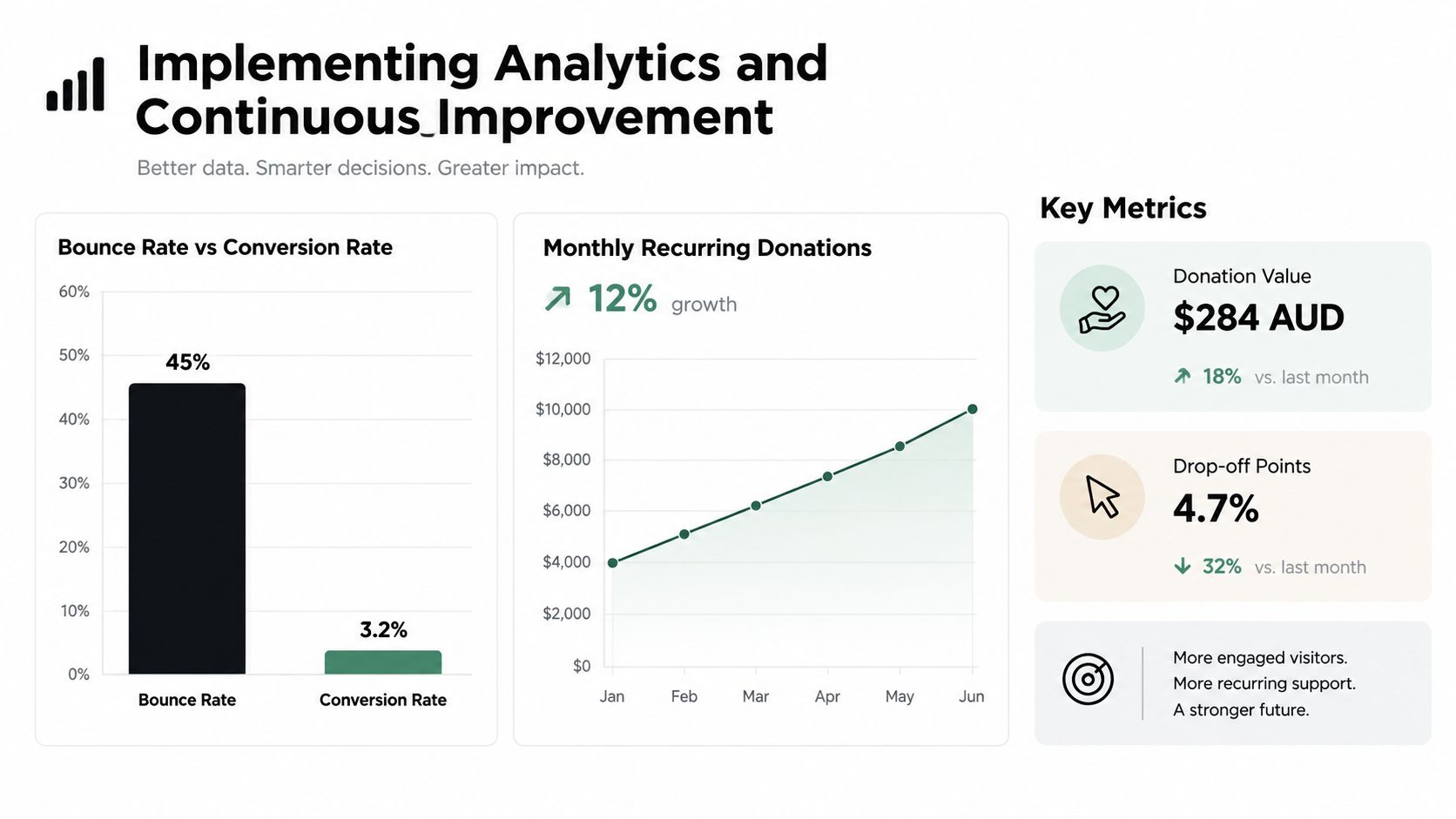 Implementing Analytics and Continuous_Improvement

Better data. Smarter decisions. Greater impact.

Bounce Rate vs Conversion Rate

60%
50%
40%
30%
20%
10%
0%

45%

3.2%

Bounce Rate
Conversion Rate

Monthly Recurring Donations

↗ 12% growth

$12,000
$10,000
$8,000
$6,000
$4,000
$2,000
$0

Jan
Feb
Mar
Apr
May
Jun

Key Metrics

Donation Value
$284 AUD
↗ 18% vs. last month

Drop-off Points
4.7%
↓ 32% vs. last month

More engaged visitors.
More recurring support.
A stronger future.